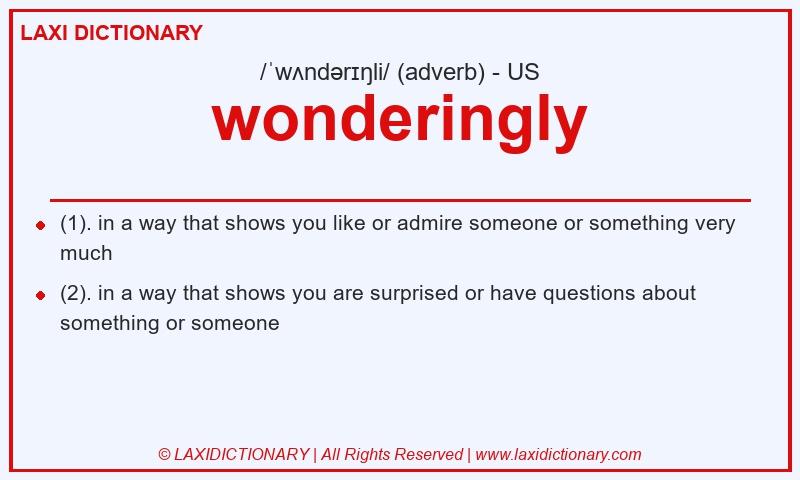 LAXI DICTIONARY

/ˈwʌndərɪŋli/ (adverb) - US

wonderingly

(1). in a way that shows you like or admire someone or something very much

(2). in a way that shows you are surprised or have questions about something or someone

© LAXIDICTIONARY | All Rights Reserved | www.laxidictionary.com